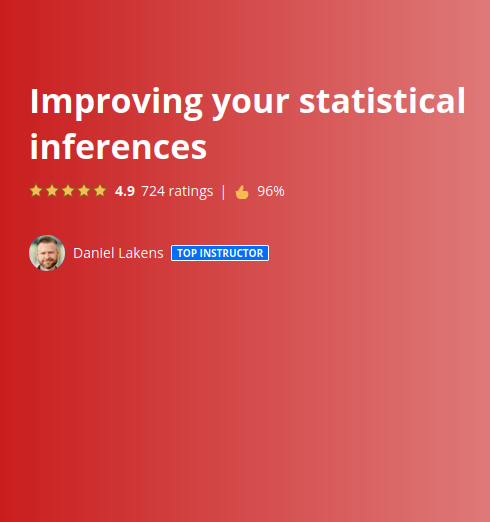 Improving your statistical inferences

4.9 724 ratings | 96%

Daniel Lakens TOP INSTRUCTOR